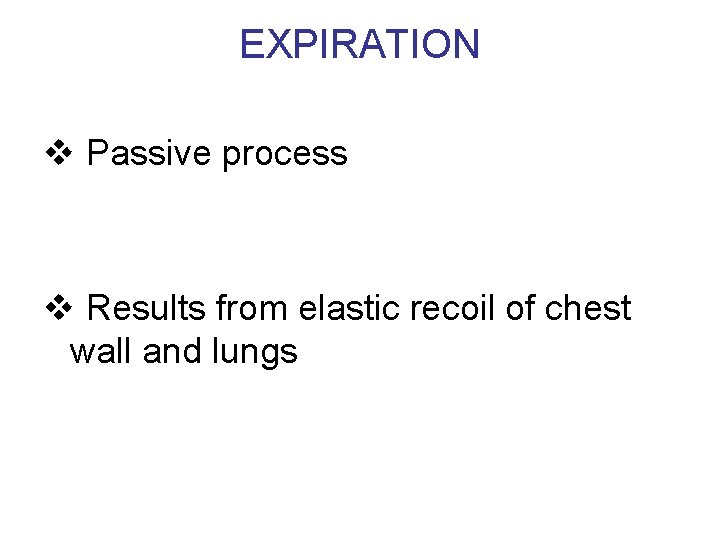 EXPIRATION

❖ Passive process

❖ Results from elastic recoil of chest wall and lungs